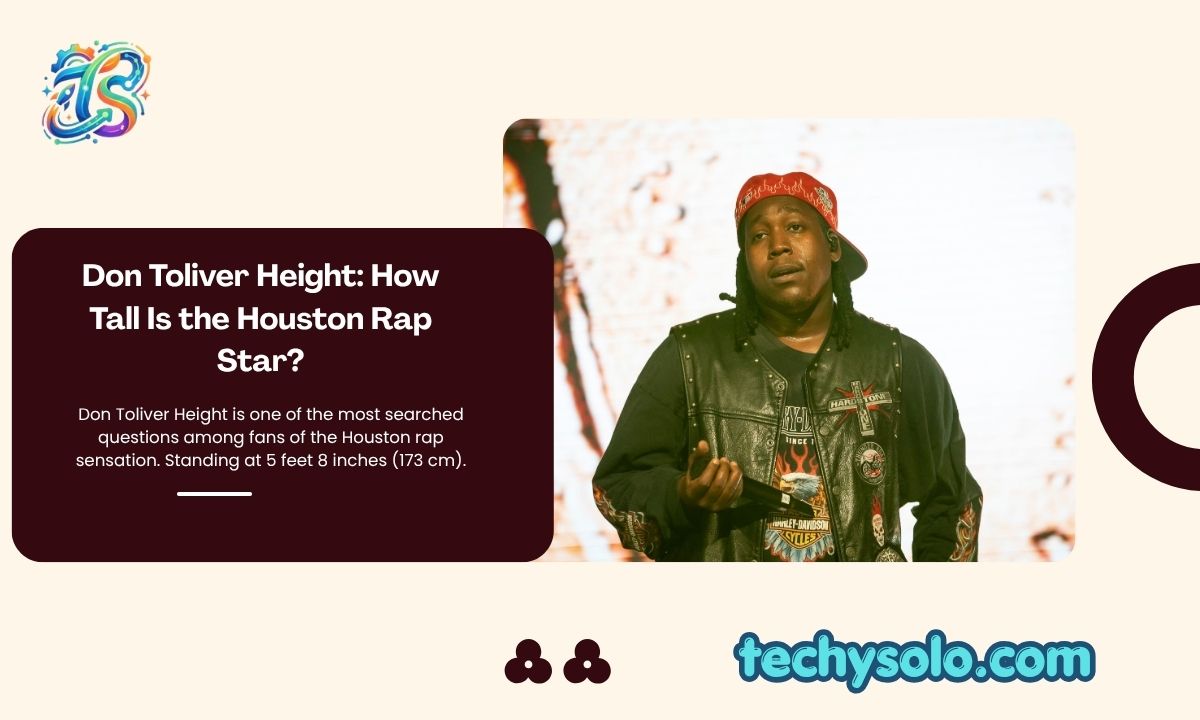 TS

Don Toliver Height: How Tall Is the Houston Rap Star?

Don Toliver Height is one of the most searched questions among fans of the Houston rap sensation. Standing at 5 feet 8 inches (173 cm).

HARLEY-DAVIDSON
CYCLES

techysolo.com